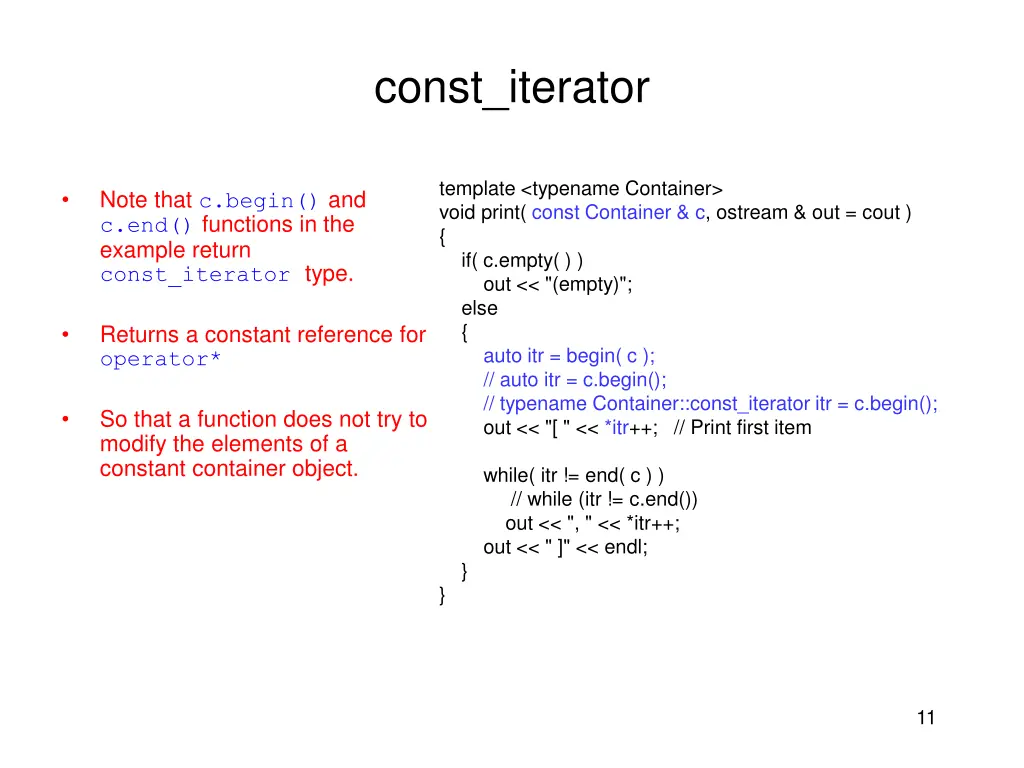 const_iterator

• Note that c.begin() and c.end() functions in the example return const_iterator type.

• Returns a constant reference for operator*

• So that a function does not try to modify the elements of a constant container object.

template <typename Container>
void print( const Container & c, ostream & out = cout )
{
if( c.empty( ) )
out << "(empty)";
else
{
auto itr = begin( c );
// auto itr = c.begin();
// typename Container::const_iterator itr = c.begin();
out << "[ " << *itr++; // Print first item

while( itr != end( c ) )
// while (itr != c.end())
out << ", " << *itr++;
out << " ]" << endl;
}
}

11